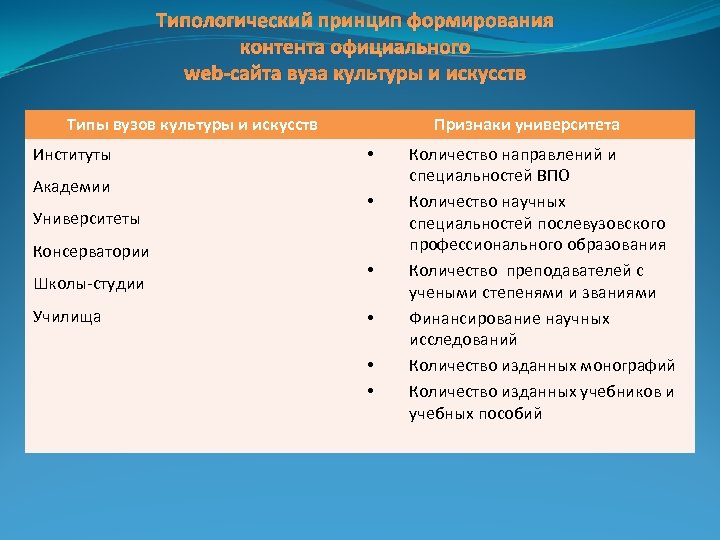 Типологический принцип формирования контента официального web-сайта вуза культуры и искусств

| Типы вузов культуры и искусств | Признаки университета |
|---|---|
| Институты<br>Академии<br>Университеты<br>Консерватории<br>Школы-студии<br>Училища | • Количество направлений и специальностей ВПО<br>• Количество научных специальностей послевузовского профессионального образования<br>• Количество преподавателей с учеными степенями и званиями<br>• Финансирование научных исследований<br>• Количество изданных монографий<br>• Количество изданных учебников и учебных пособий |